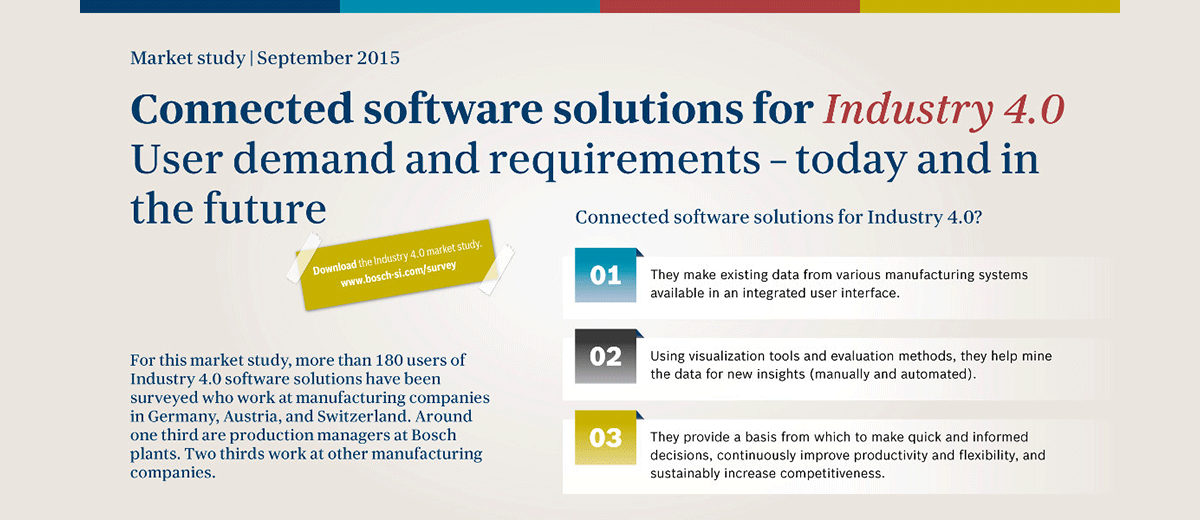 Market study | September 2015

Connected software solutions for Industry 4.0
User demand and requirements – today and in the future

Download the Industry 4.0 market study.
www.bosch-si.com/survey

For this market study, more than 180 users of Industry 4.0 software solutions have been surveyed who work at manufacturing companies in Germany, Austria, and Switzerland. Around one third are production managers at Bosch plants. Two thirds work at other manufacturing companies.

Connected software solutions for Industry 4.0?

01 They make existing data from various manufacturing systems available in an integrated user interface.

02 Using visualization tools and evaluation methods, they help mine the data for new insights (manually and automated).

03 They provide a basis from which to make quick and informed decisions, continuously improve productivity and flexibility, and sustainably increase competitiveness.